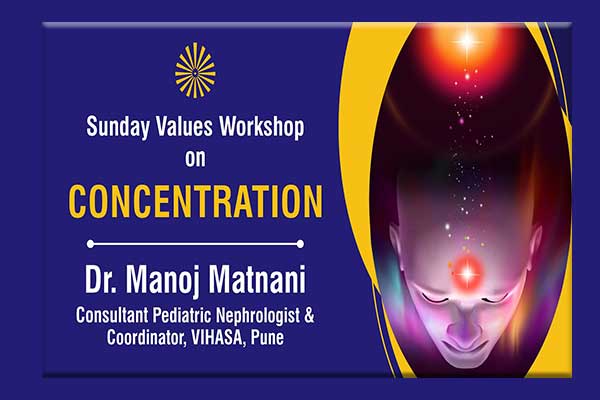 Sunday Values Workshop
on
CONCENTRATION

Dr. Manoj Matnani
Consultant Pediatric Nephrologist & Coordinator, VIHASA, Pune